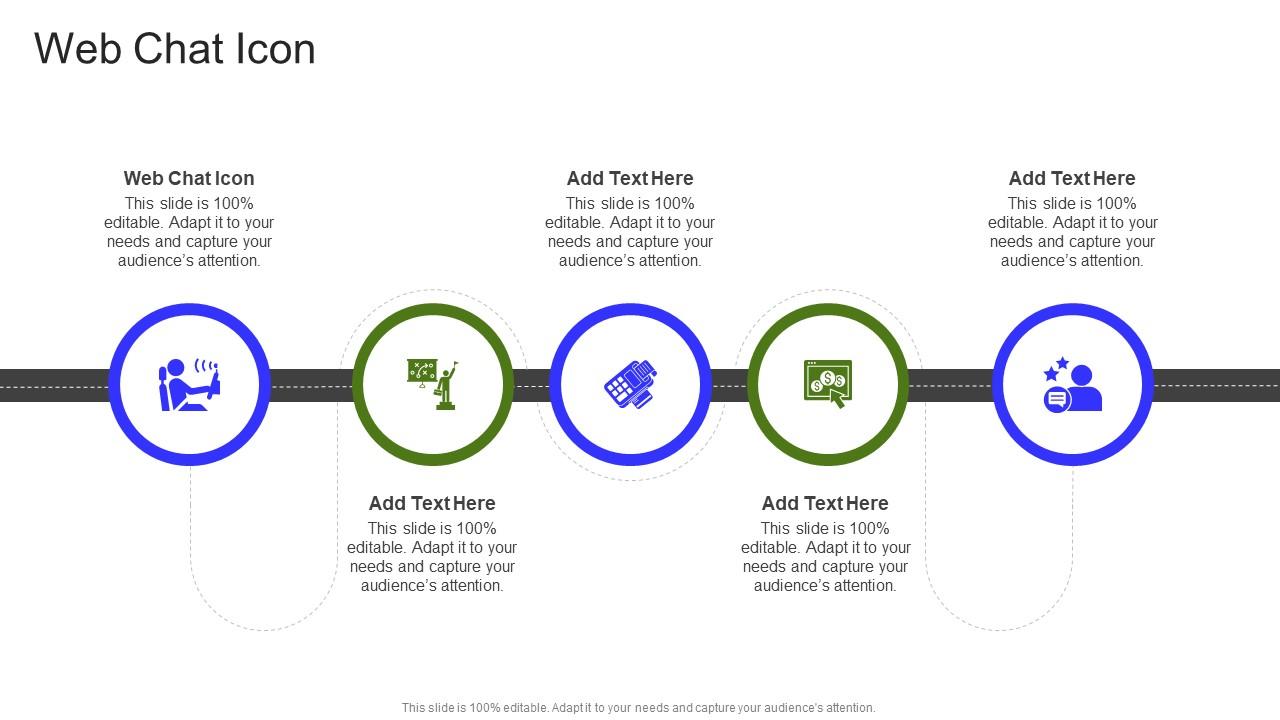 Web Chat Icon

Web Chat Icon
This slide is 100% editable. Adapt it to your needs and capture your audience's attention.

Add Text Here
This slide is 100% editable. Adapt it to your needs and capture your audience's attention.

Add Text Here
This slide is 100% editable. Adapt it to your needs and capture your audience's attention.

Add Text Here
This slide is 100% editable. Adapt it to your needs and capture your audience's attention.

Add Text Here
This slide is 100% editable. Adapt it to your needs and capture your audience's attention.

This slide is 100% editable. Adapt it to your needs and capture your audience's attention.